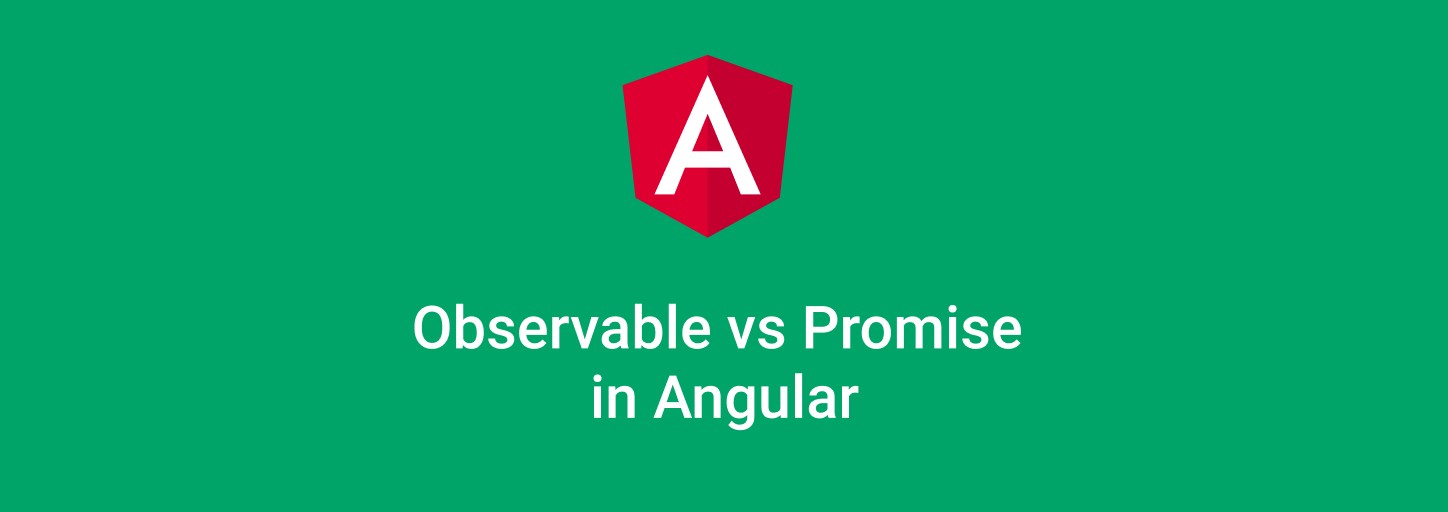 A

Observable vs Promise in Angular